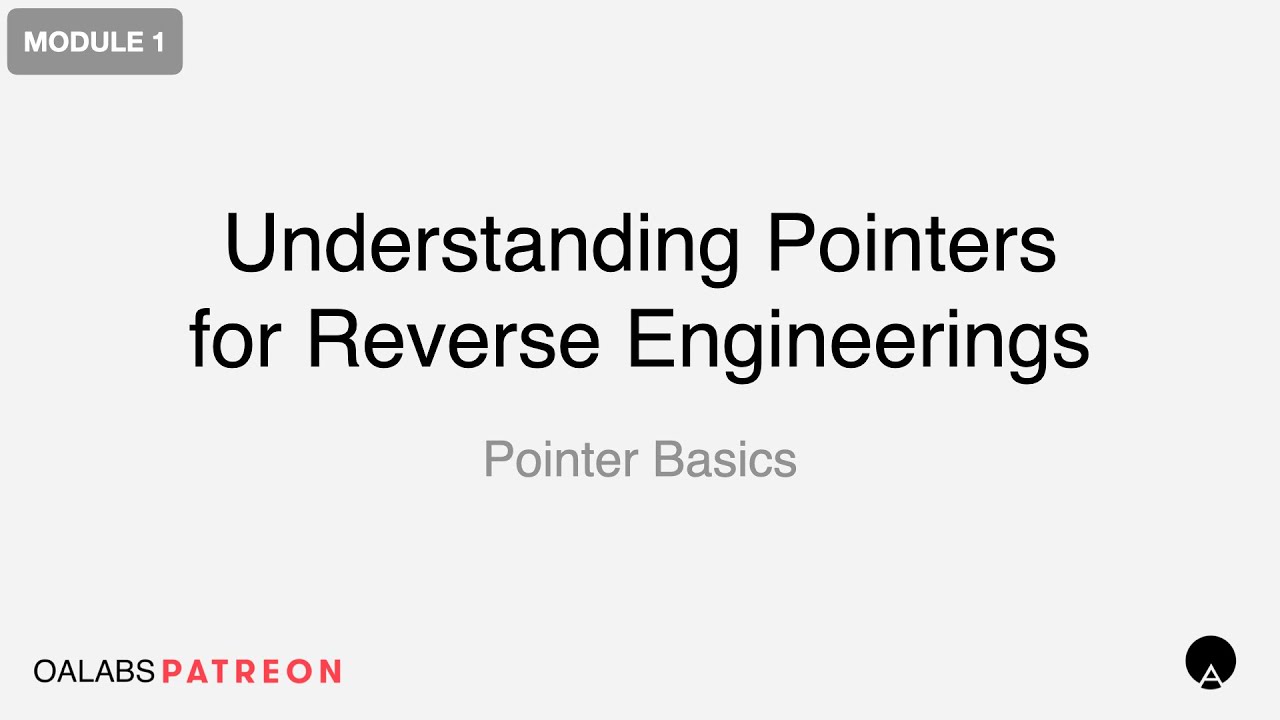 MODULE 1

Understanding Pointers for Reverse Engineerings

Pointer Basics

OALABS PATREON